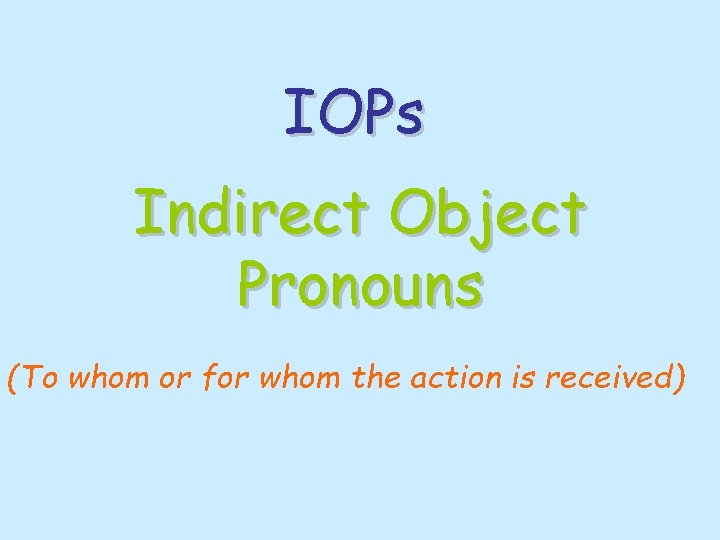 IOPs

Indirect Object Pronouns

(To whom or for whom the action is received)